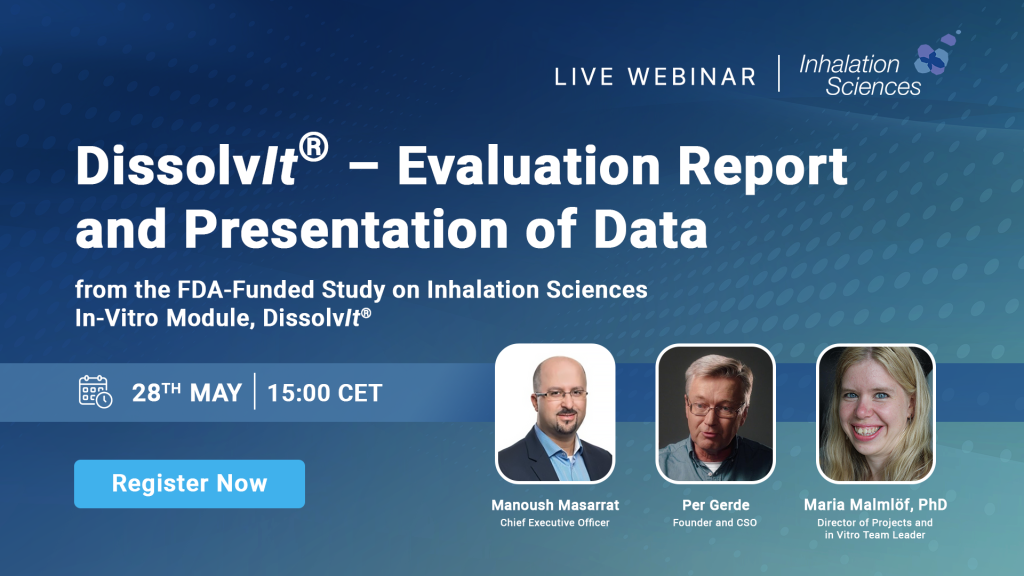 LIVE WEBINAR | Inhalation Sciences

DissolvIt® – Evaluation Report and Presentation of Data

from the FDA-Funded Study on Inhalation Sciences In-Vitro Module, DissolvIt®

28TH MAY | 15:00 CET

Register Now

Manoush Masarrat
Chief Executive Officer

Per Gerde
Founder and CSO

Maria Malmlöf, PhD
Director of Projects and in Vitro Team Leader